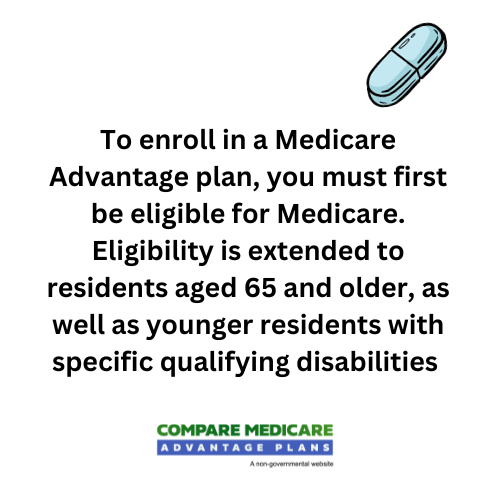 To enroll in a Medicare Advantage plan, you must first be eligible for Medicare. Eligibility is extended to residents aged 65 and older, as well as younger residents with specific qualifying disabilities

COMPARE MEDICARE
ADVANTAGE PLANS
A non-governmental website